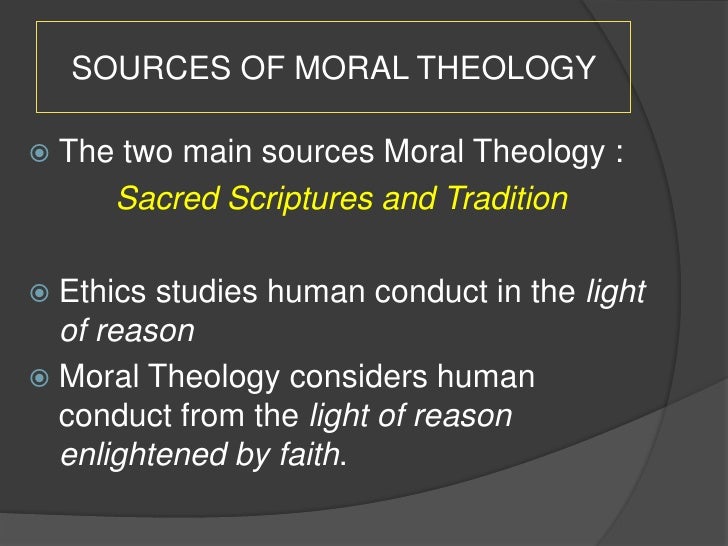 SOURCES OF MORAL THEOLOGY

The two main sources Moral Theology :
Sacred Scriptures and Tradition

Ethics studies human conduct in the light of reason

Moral Theology considers human conduct from the light of reason enlightened by faith.